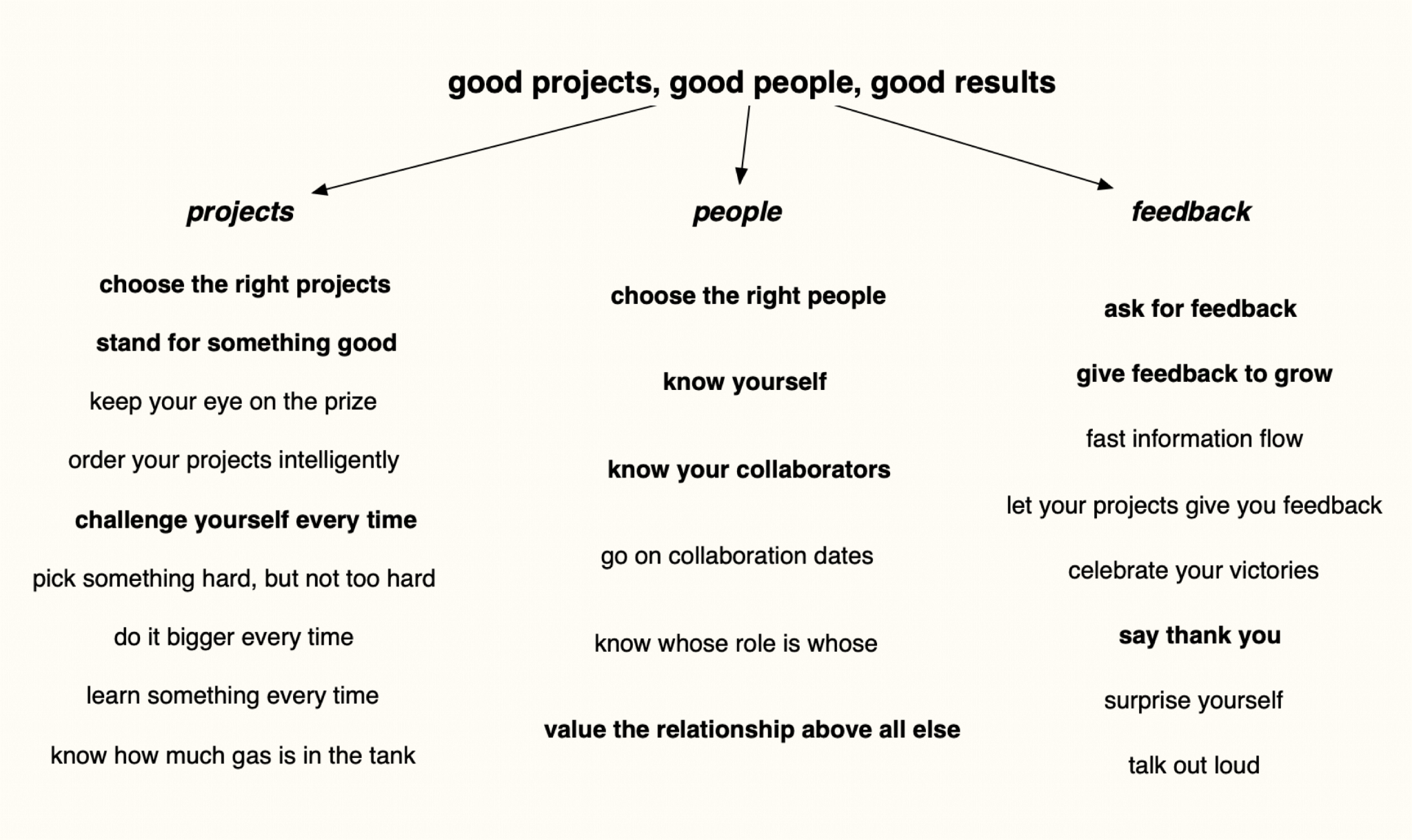 good projects, good people, good results

projects

choose the right projects

stand for something good

keep your eye on the prize

order your projects intelligently

challenge yourself every time

pick something hard, but not too hard

do it bigger every time

learn something every time

know how much gas is in the tank

people

choose the right people

know yourself

know your collaborators

go on collaboration dates

know whose role is whose

value the relationship above all else

feedback

ask for feedback

give feedback to grow

fast information flow

let your projects give you feedback

celebrate your victories

say thank you

surprise yourself

talk out loud